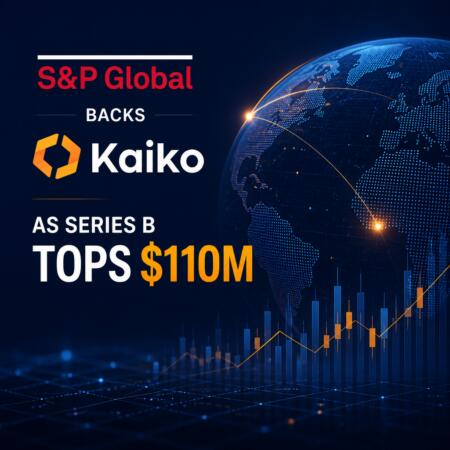 S&P Global

BACKS

Kaiko

AS SERIES B
TOPS $110M